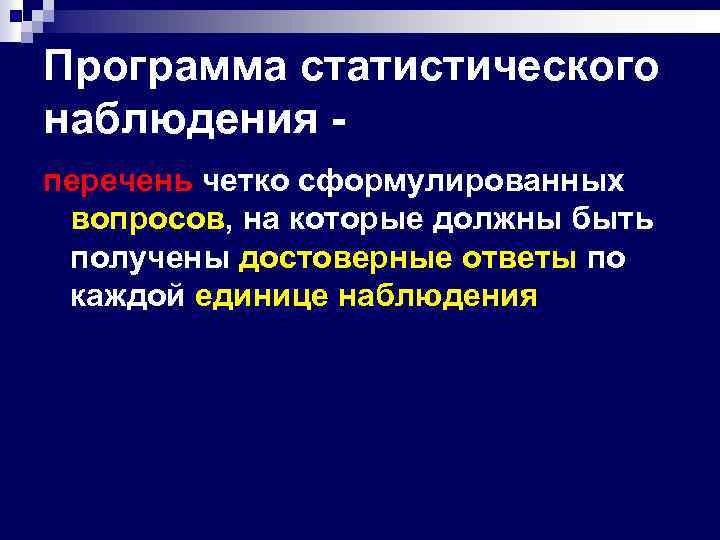 Программа статистического наблюдения -

перечень четко сформулированных вопросов, на которые должны быть получены достоверные ответы по каждой единице наблюдения